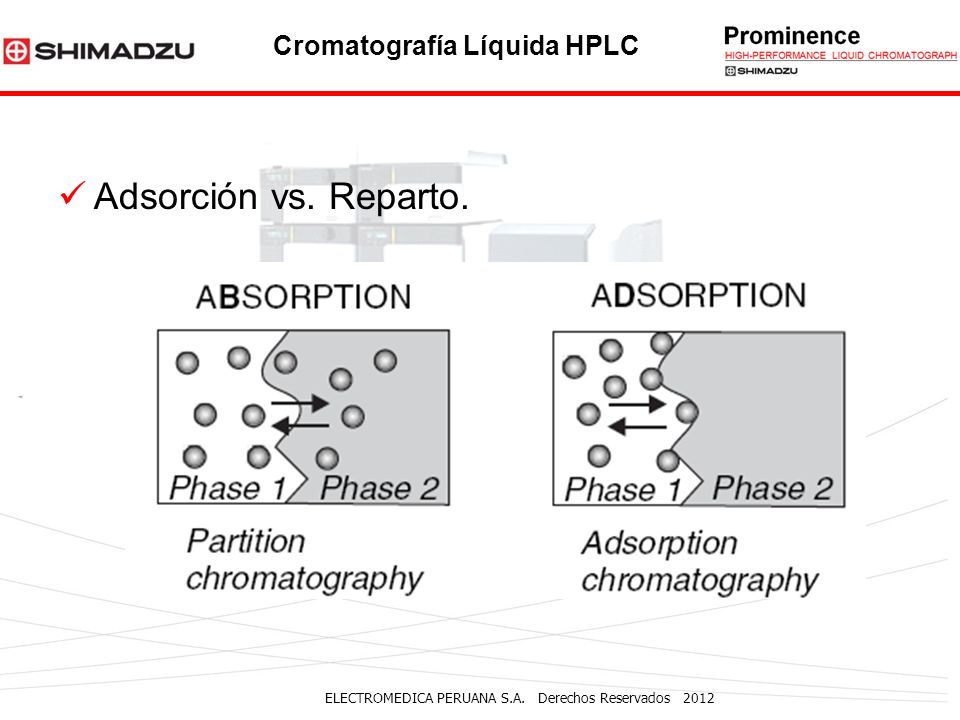 SHIMADZU

Cromatografía Líquida HPLC

Prominence
HIGH-PERFORMANCE LIQUID CHROMATOGRAPH
SHIMADZU

✓ Adsorción vs. Reparto.

ABSORPTION

Phase 1 Phase 2

Partition chromatography

ADSORPTION

Phase 1 Phase 2

Adsorption chromatography

ELECTROMEDICA PERUANA S.A. Derechos Reservados 2012